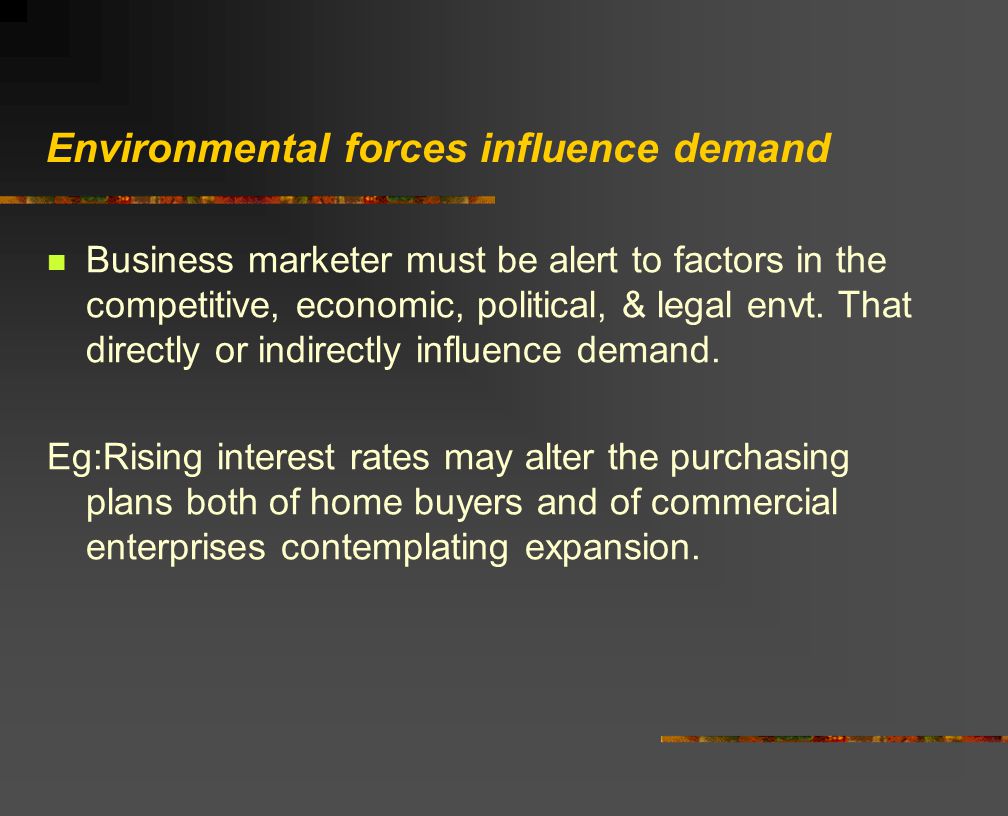 Environmental forces influence demand

Business marketer must be alert to factors in the competitive, economic, political, & legal envt. That directly or indirectly influence demand.

Eg:Rising interest rates may alter the purchasing plans both of home buyers and of commercial enterprises contemplating expansion.